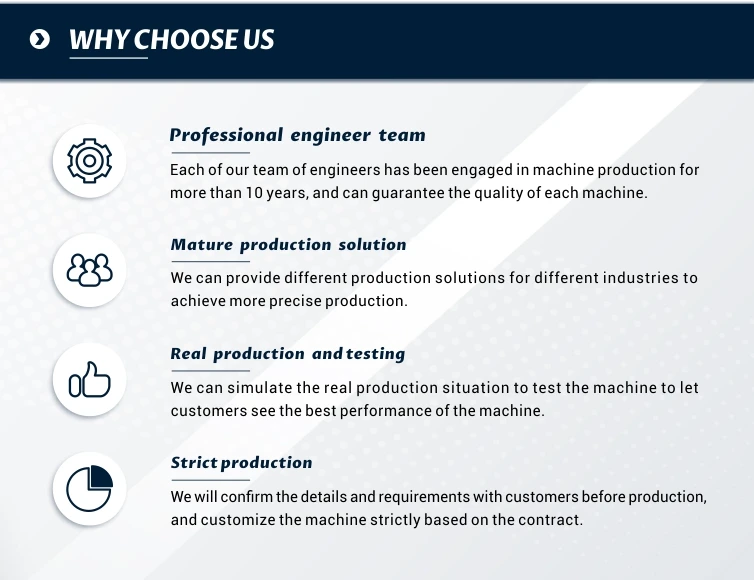 WHY CHOOSE US

Professional engineer team

Each of our team of engineers has been engaged in machine production for more than 10 years, and can guarantee the quality of each machine.

Mature production solution

We can provide different production solutions for different industries to achieve more precise production.

Real production and testing

We can simulate the real production situation to test the machine to let customers see the best performance of the machine.

Strict production

We will confirm the details and requirements with customers before production, and customize the machine strictly based on the contract.